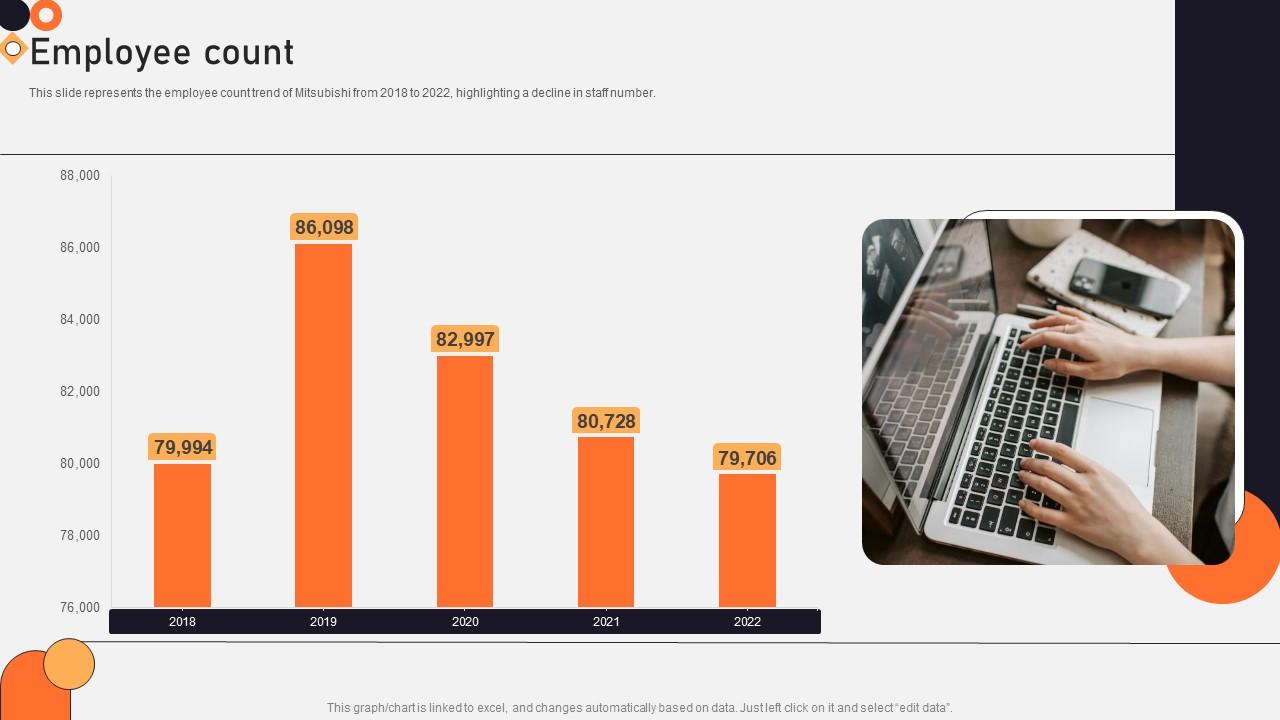 Employee count

This slide represents the employee count trend of Mitsubishi from 2018 to 2022, highlighting a decline in staff number.

88,000
86,000
84,000
82,000
80,000
78,000
76,000

79,994
86,098
82,997
80,728
79,706

2018
2019
2020
2021
2022

This graph/chart is linked to excel, and changes automatically based on data. Just left click on it and select "edit data".